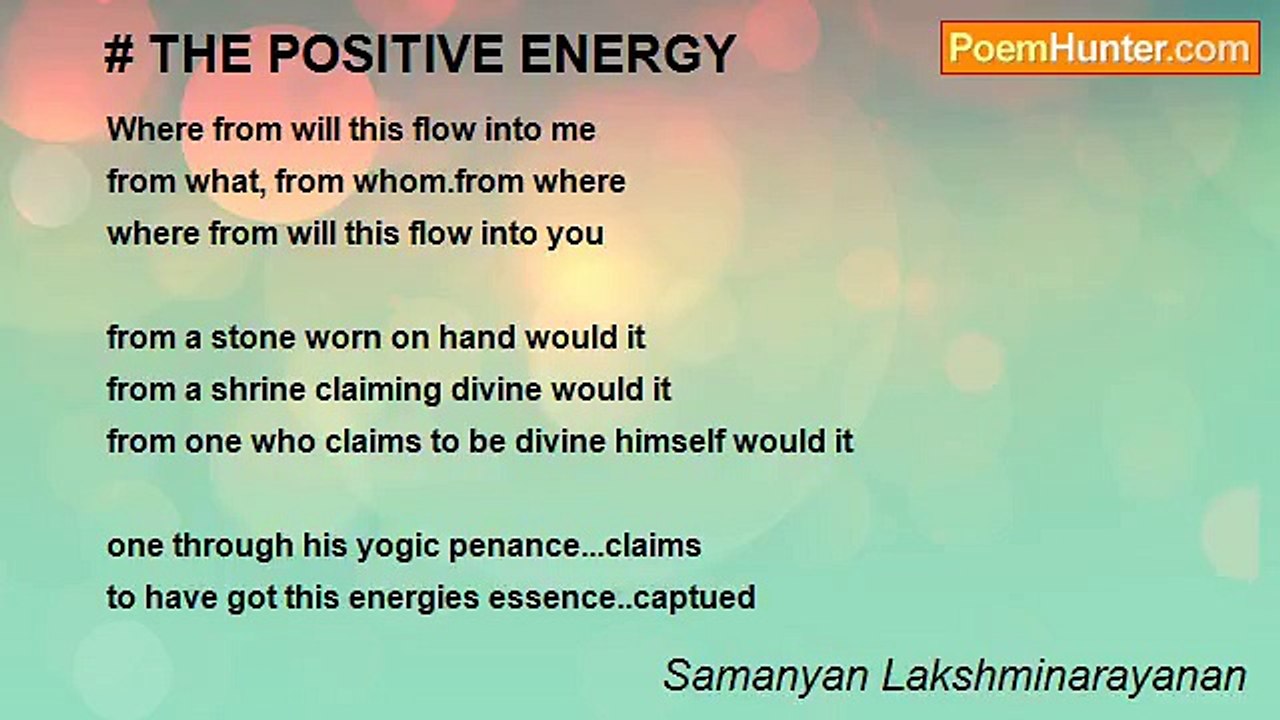 # THE POSITIVE ENERGY

PoemHunter.com

Where from will this flow into me
from what, from whom.from where
where from will this flow into you

from a stone worn on hand would it
from a shrine claiming divine would it
from one who claims to be divine himself would it

one through his yogic penance...claims
to have got this energies essence..captued

Samanyan Lakshminarayanan